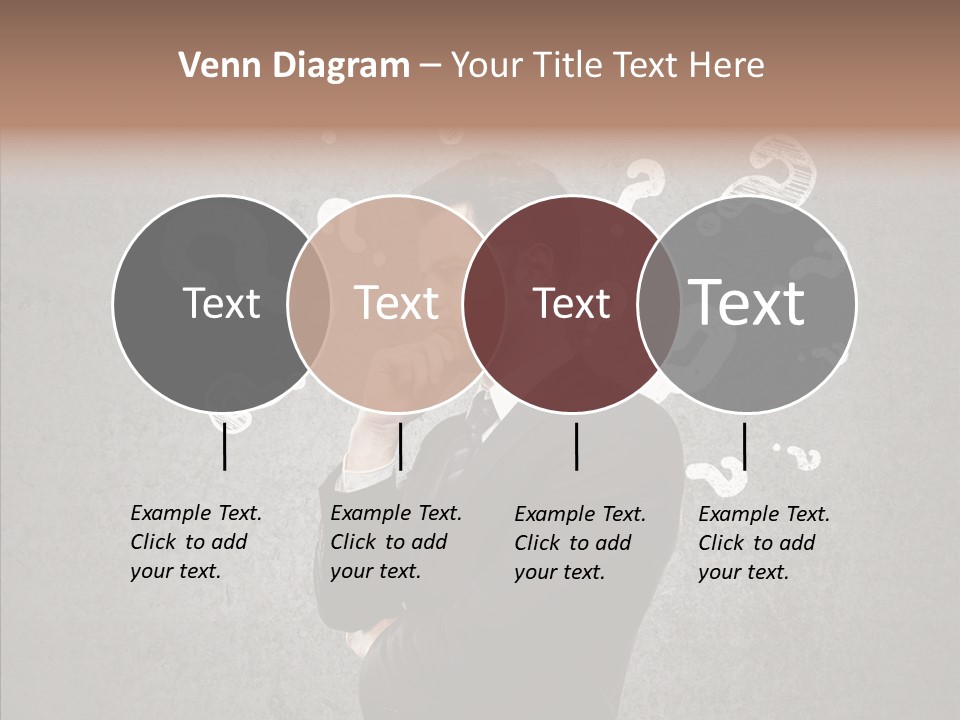 Venn Diagram – Your Title Text Here

Text

Text

Text

Text

Example Text. Click to add your text.

Example Text. Click to add your text.

Example Text. Click to add your text.

Example Text. Click to add your text.